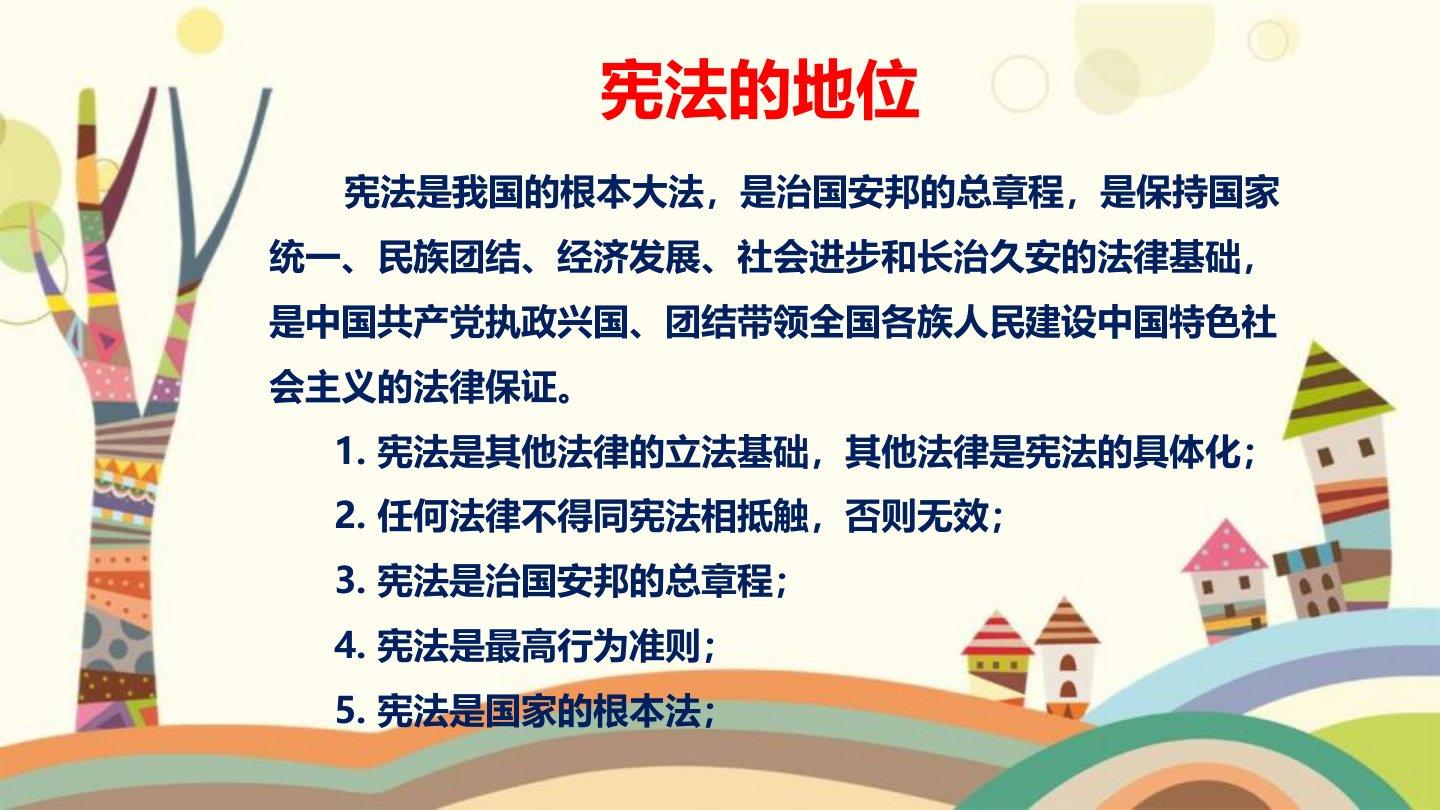 宪法的地位

宪法是我国的根本大法，是治国安邦的总章程，是保持国家统一、民族团结、经济发展、社会进步和长治久安的法律基础，是中国共产党执政兴国、团结带领全国各族人民建设中国特色社会主义的法律保证。

1. 宪法是其他法律的立法基础，其他法律是宪法的具体化；

2. 任何法律不得同宪法相抵触，否则无效；

3. 宪法是治国安邦的总章程；

4. 宪法是最高行为准则；

5. 宪法是国家的根本法；